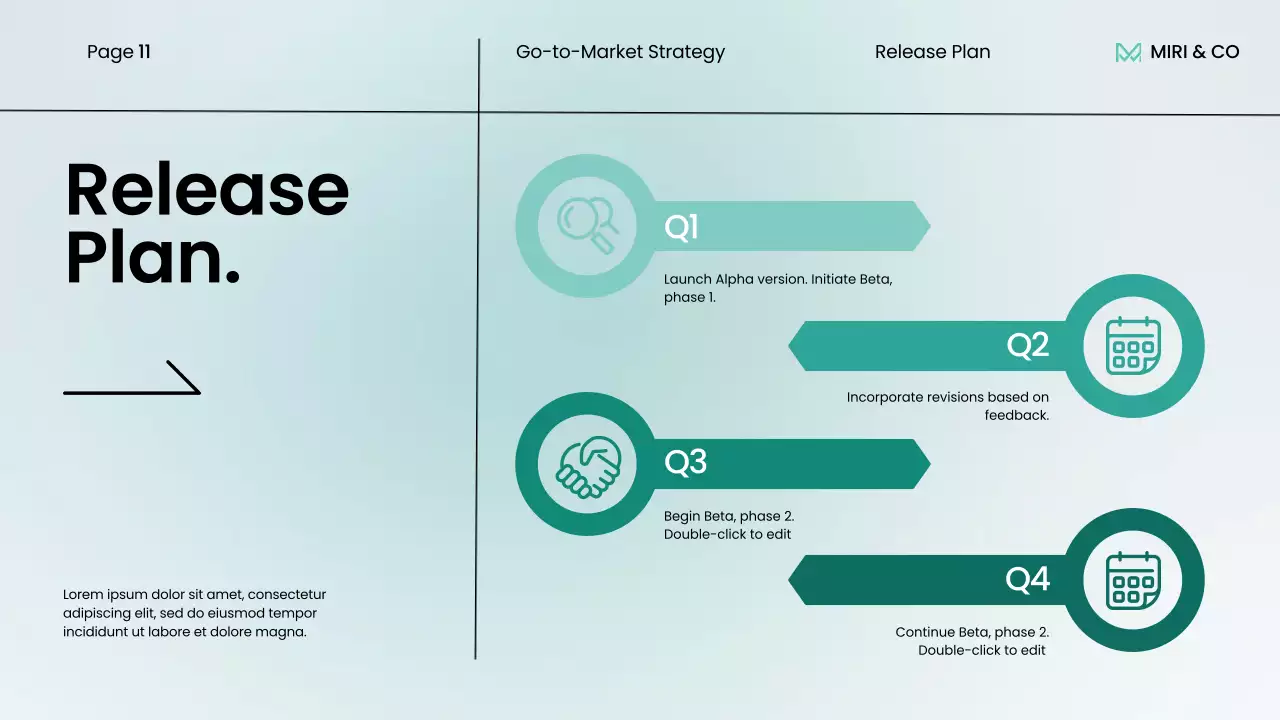 Page 11

Go-to-Market Strategy

Release Plan

MIRI & CO

Release Plan.

Lorem ipsum dolor sit amet, consectetur adipiscing elit, sed do eiusmod tempor incididunt ut labore et dolore magna.

Q1

Launch Alpha version. Initiate Beta, phase 1.

Q2

Incorporate revisions based on feedback.

Q3

Begin Beta, phase 2. Double-click to edit

Q4

Continue Beta, phase 2. Double-click to edit